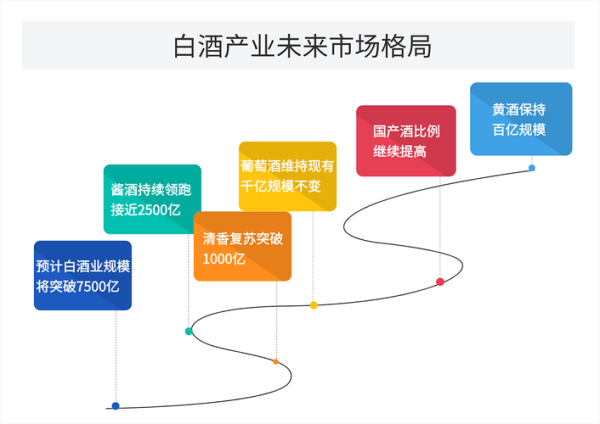 白酒产业未来市场格局

预计白酒业规模将突破7500亿

酱酒持续领跑接近2500亿

清香复苏突破1000亿

葡萄酒维持现有千亿规模不变

国产酒比例继续提高

黄酒保持百亿规模